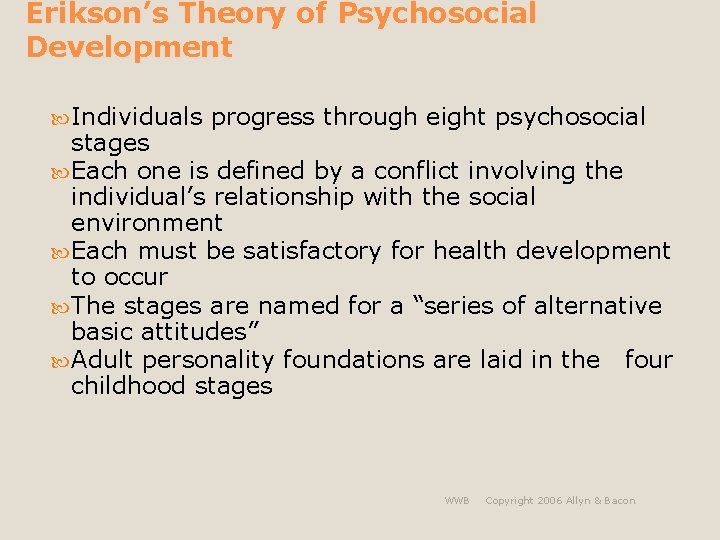 Erikson's Theory of Psychosocial Development

Individuals progress through eight psychosocial stages

Each one is defined by a conflict involving the individual's relationship with the social environment

Each must be satisfactory for health development to occur

The stages are named for a "series of alternative basic attitudes"

Adult personality foundations are laid in the four childhood stages

WWB Copyright 2006 Allyn & Bacon